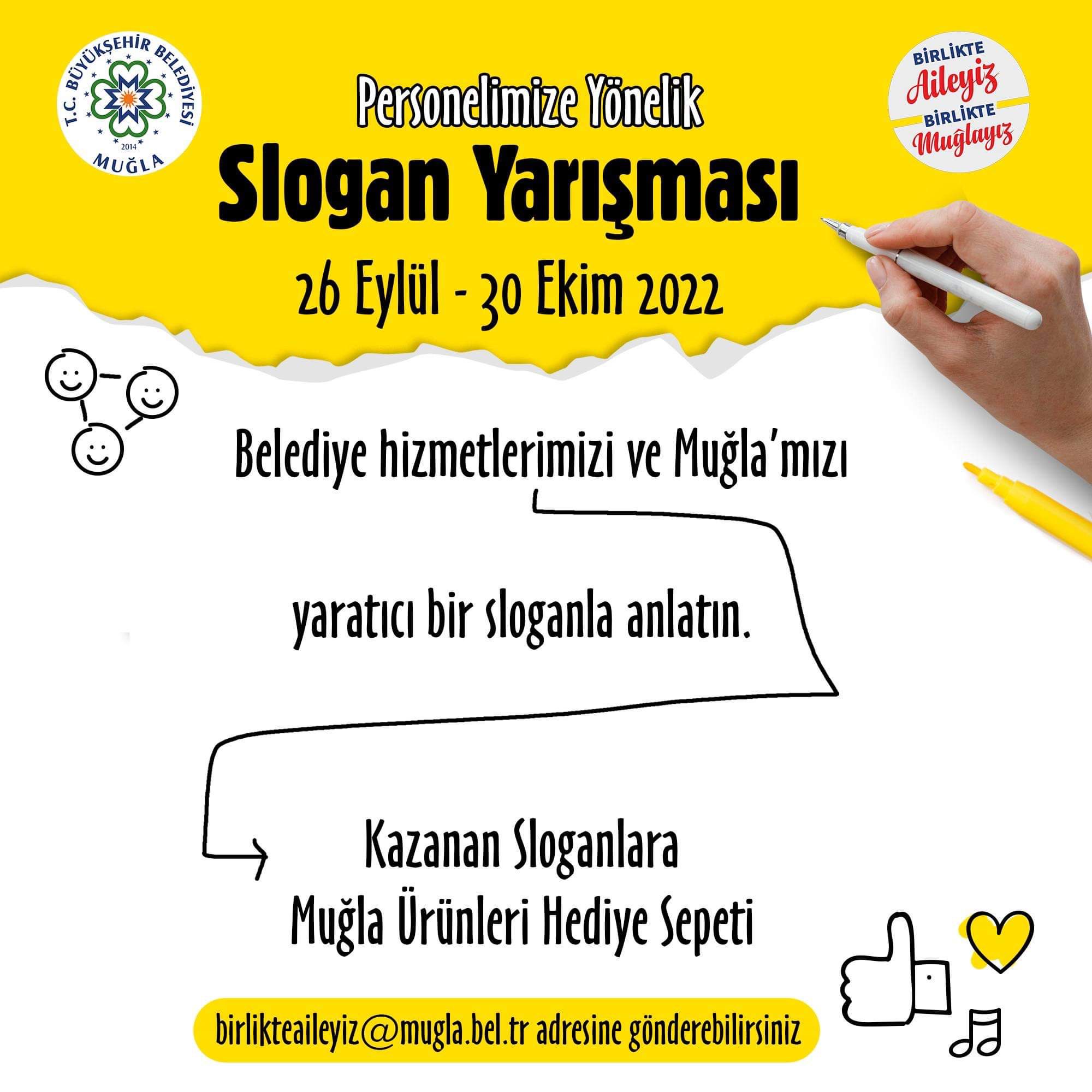 T.C. BÜYÜKŞEHİR BELEDİYESİ
2014
MUĞLA

BİRLİKTE
Aileyiz
BİRLİKTE
Muğlayız

Personelimize Yönelik
Slogan Yarışması
26 Eylül - 30 Ekim 2022

Belediye hizmetlerimizi ve Muğla'mızı

yaratıcı bir sloganla anlatın.

Kazanan Sloganlara
Muğla Ürünleri Hediye Sepeti

birlikteaileyiz@mugla.bel.tr adresine gönderebilirsiniz